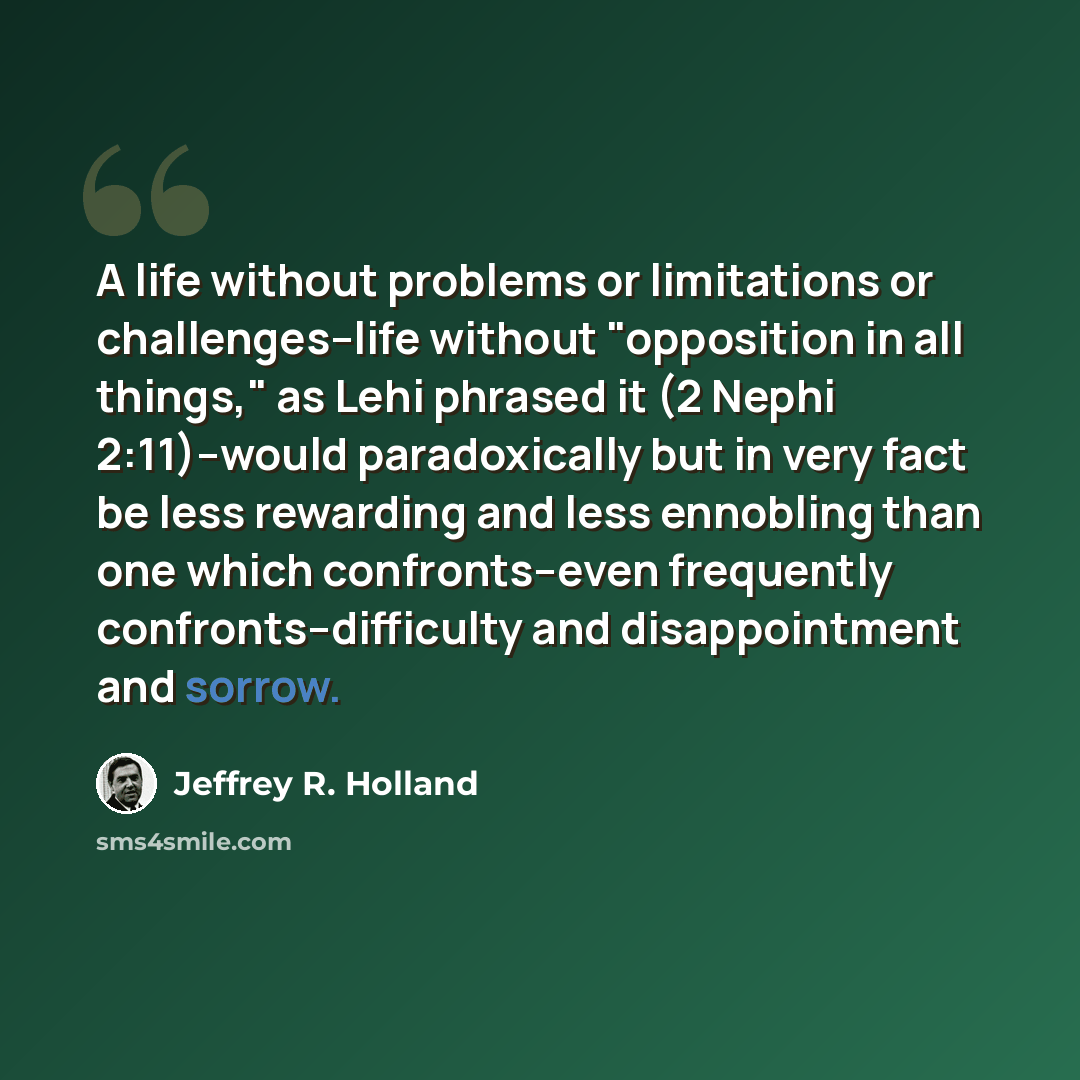 A life without problems or limitations or challenges-life without "opposition in all things," as Lehi phrased it (2 Nephi 2:11)-would paradoxically but in very fact be less rewarding and less ennobling than one which confronts-even frequently confronts-difficulty and disappointment and sorrow.

Jeffrey R. Holland

sms4smile.com